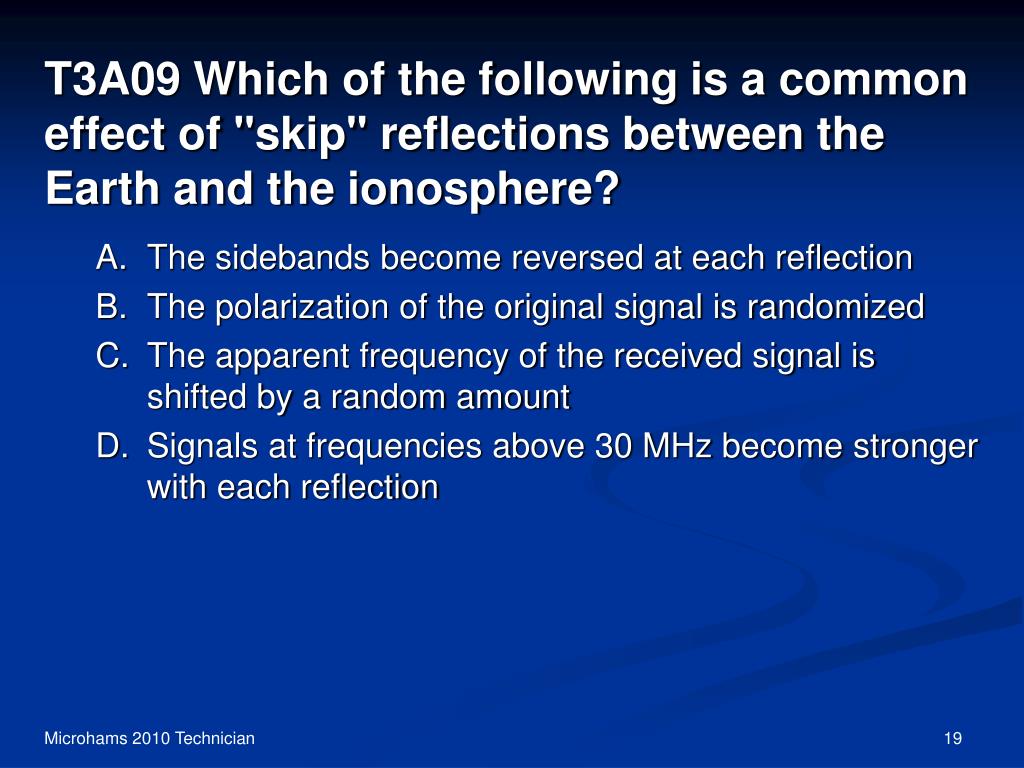 T3A09 Which of the following is a common effect of "skip" reflections between the Earth and the ionosphere?

A. The sidebands become reversed at each reflection
B. The polarization of the original signal is randomized
C. The apparent frequency of the received signal is shifted by a random amount
D. Signals at frequencies above 30 MHz become stronger with each reflection

Microhams 2010 Technician

19